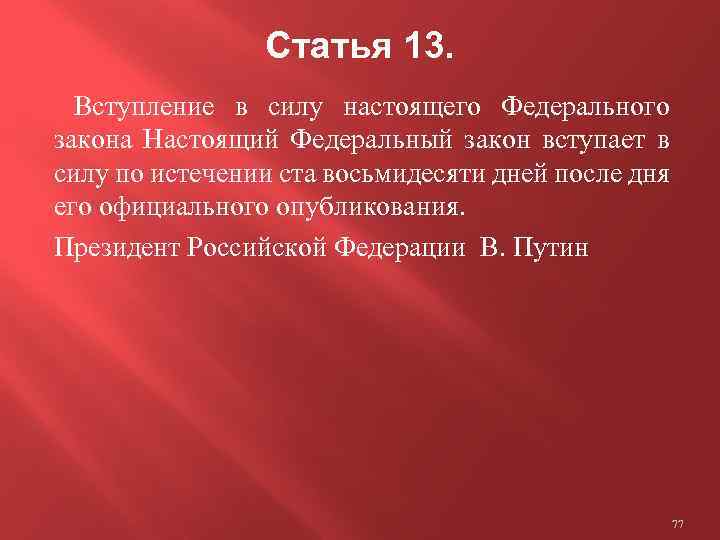 Статья 13.

Вступление в силу настоящего Федерального закона Настоящий Федеральный закон вступает в силу по истечении ста восьмидесяти дней после дня его официального опубликования.

Президент Российской Федерации В. Путин

77